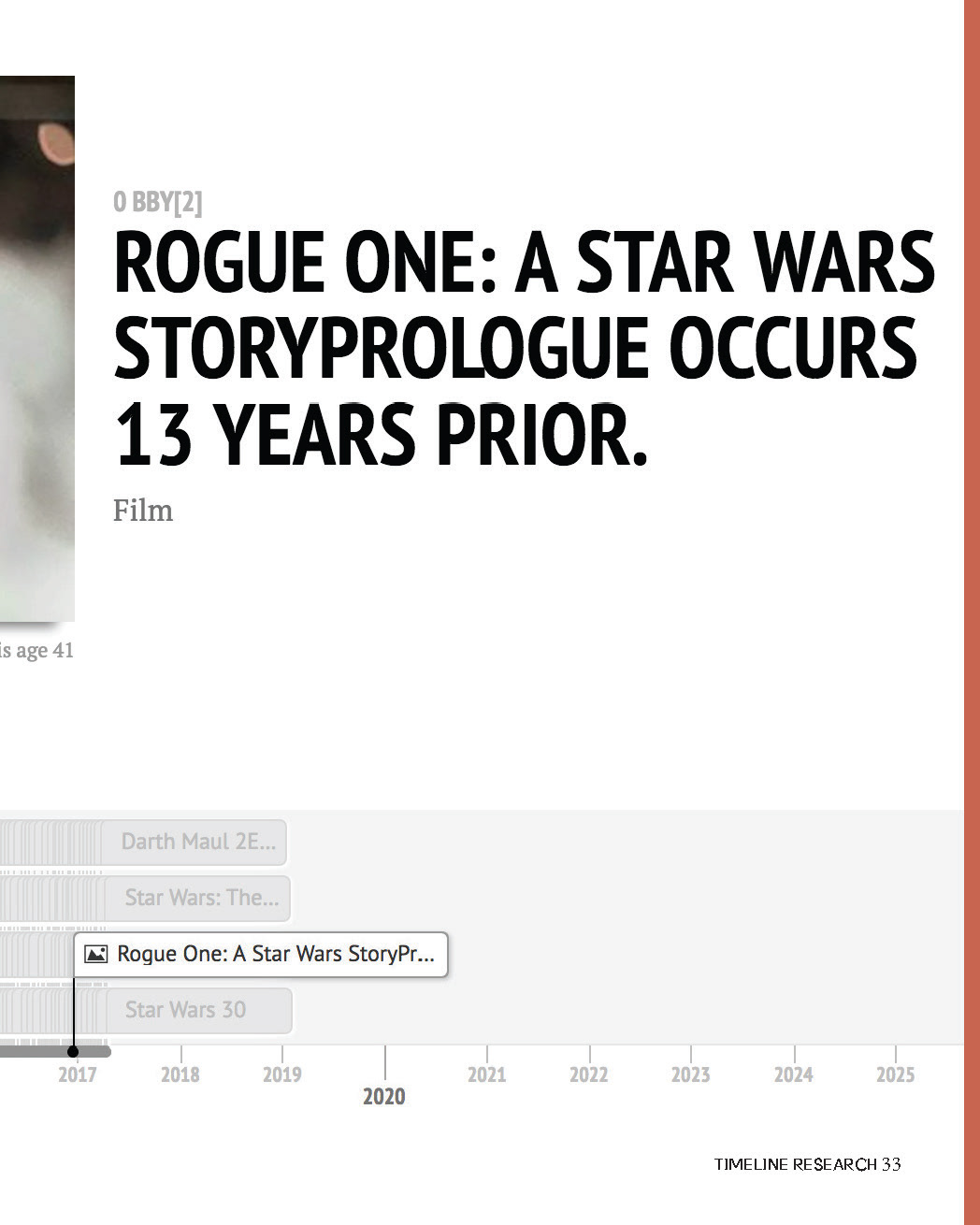 0 BBY[2]

ROGUE ONE: A STAR WARS STORYPROLOGUE OCCURS 13 YEARS PRIOR.

Film

is age 41

Darth Maul 2E...

Star Wars: The...

Rogue One: A Star Wars StoryPr...

Star Wars 30

2017 2018 2019 2020 2021 2022 2023 2024 2025

TIMELINE RESEARCH 33